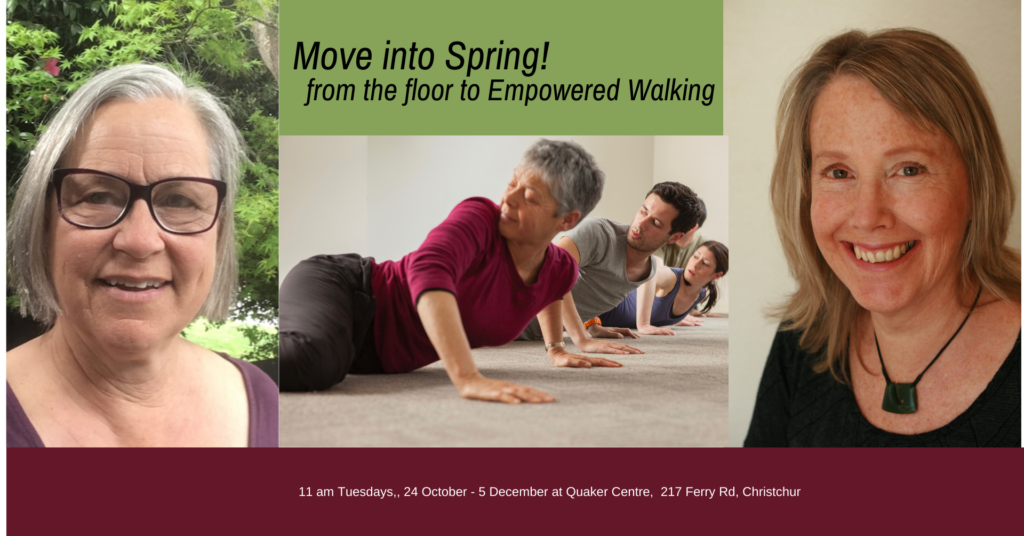 Move into Spring!
from the floor to Empowered Walking

11 am Tuesdays,, 24 October - 5 December at Quaker Centre, 217 Ferry Rd, Christchur